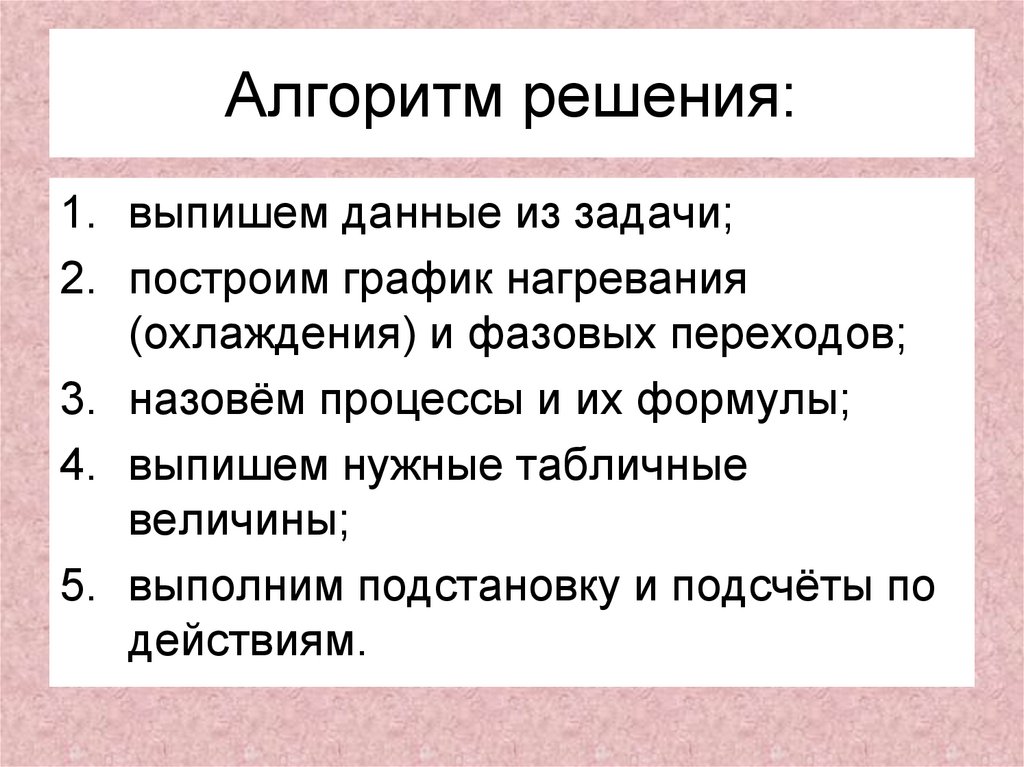 Алгоритм решения:

1. выпишем данные из задачи;
2. построим график нагревания (охлаждения) и фазовых переходов;
3. назовём процессы и их формулы;
4. выпишем нужные табличные величины;
5. выполним подстановку и подсчёты по действиям.